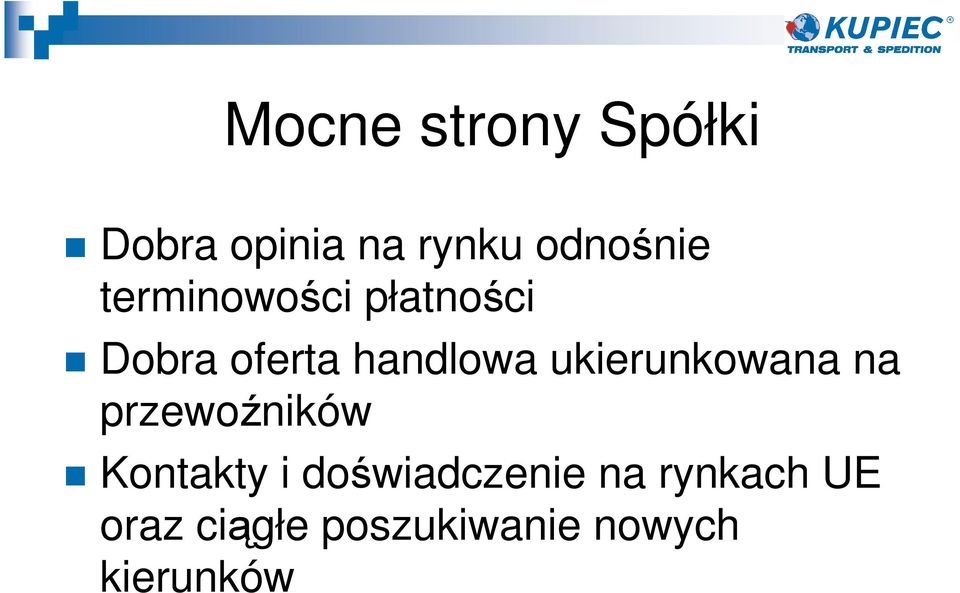 KUPIEC®
TRANSPORT & SPEDITION

Mocne strony Spółki

Dobra opinia na rynku odnośnie terminowości płatności

Dobra oferta handlowa ukierunkowana na przewoźników

Kontakty i doświadczenie na rynkach UE oraz ciągłe poszukiwanie nowych kierunków